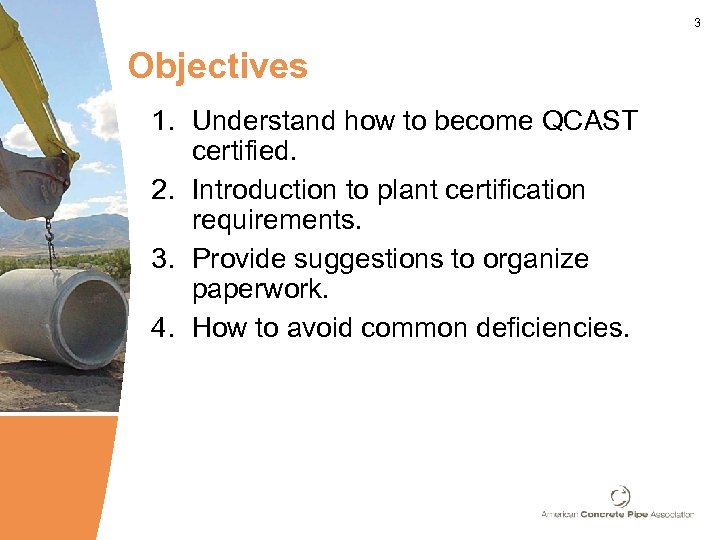 3

Objectives

1. Understand how to become QCAST certified.
2. Introduction to plant certification requirements.
3. Provide suggestions to organize paperwork.
4. How to avoid common deficiencies.

American Concrete Pipe Association